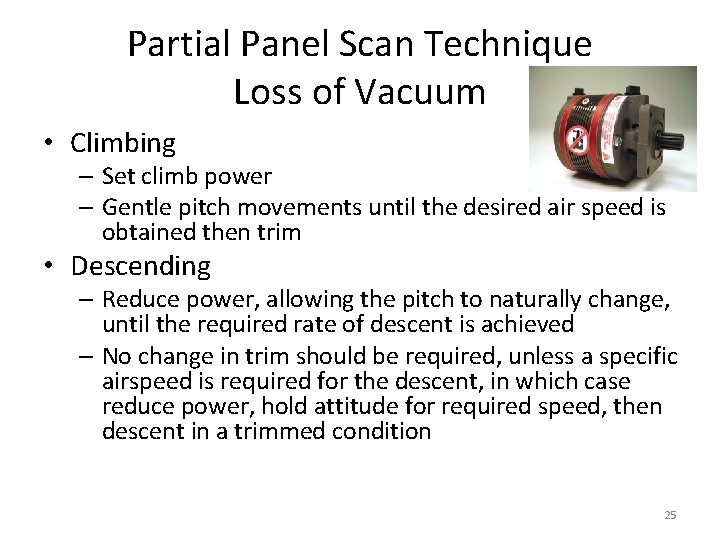 Partial Panel Scan Technique
Loss of Vacuum

• Climbing
– Set climb power
– Gentle pitch movements until the desired air speed is obtained then trim

• Descending
– Reduce power, allowing the pitch to naturally change, until the required rate of descent is achieved
– No change in trim should be required, unless a specific airspeed is required for the descent, in which case reduce power, hold attitude for required speed, then descent in a trimmed condition

25